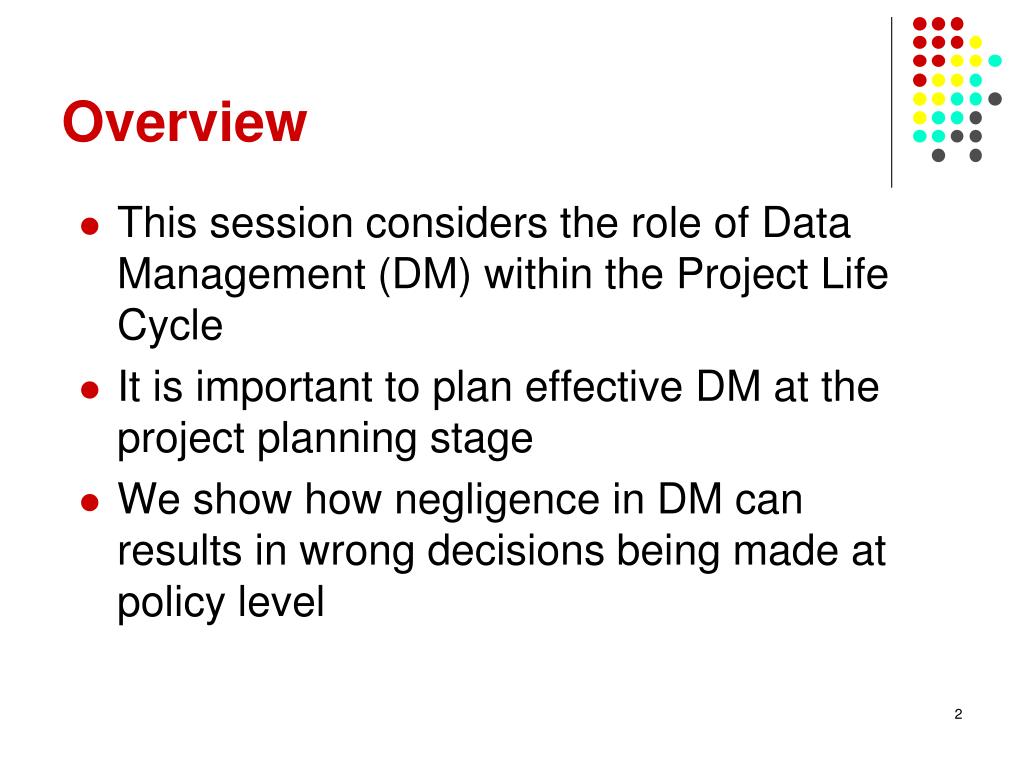 Overview

- This session considers the role of Data Management (DM) within the Project Life Cycle
- It is important to plan effective DM at the project planning stage
- We show how negligence in DM can results in wrong decisions being made at policy level

2